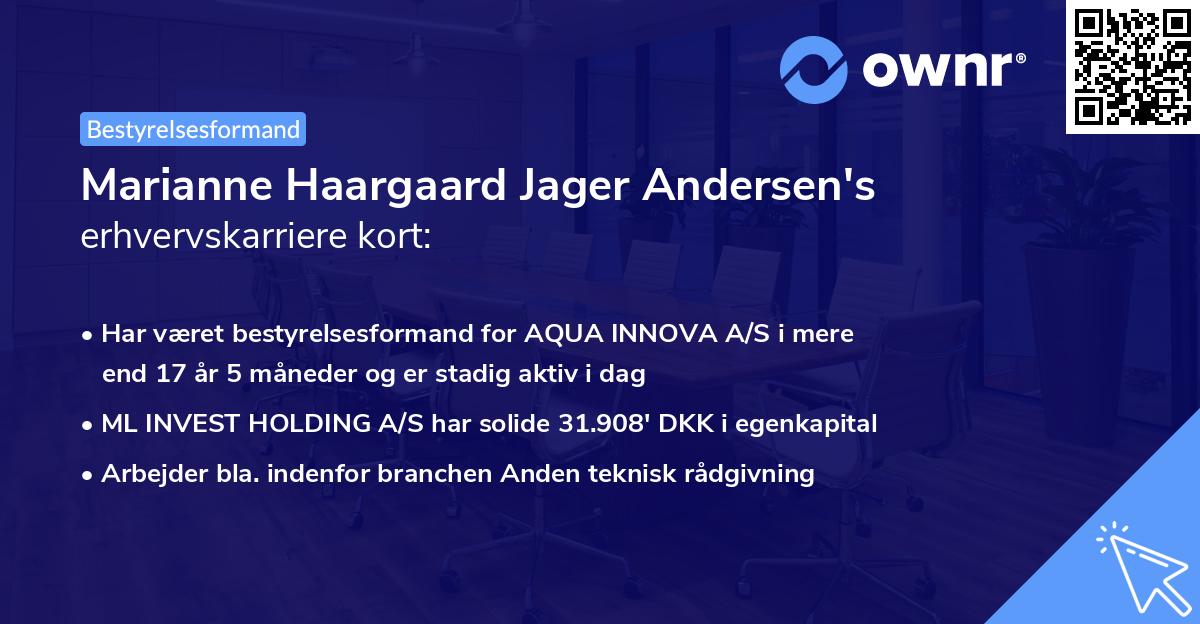 ownr®

Bestyrelsesformand

Marianne Haargaard Jager Andersen's erhvervskarriere kort:

• Har været bestyrelsesformand for AQUA INNOVA A/S i mere end 17 år 5 måneder og er stadig aktiv i dag

• ML INVEST HOLDING A/S har solide 31.908' DKK i egenkapital

• Arbejder bla. indenfor branchen Anden teknisk rådgivning